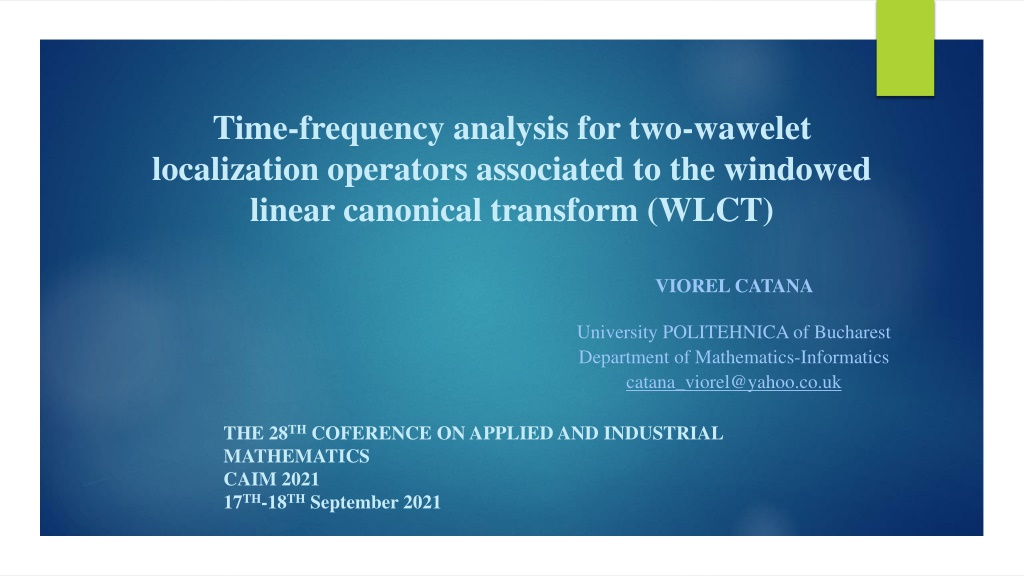 Time-frequency analysis for two-wawelet localization operators associated to the windowed linear canonical transform (WLCT)

VIOREL CATANA

University POLITEHNICA of Bucharest
Department of Mathematics-Informatics
catana_viorel@yahoo.co.uk

THE 28$^{TH}$ COFERENCE ON APPLIED AND INDUSTRIAL MATHEMATICS
CAIM 2021
17$^{TH}$-18$^{TH}$ September 2021